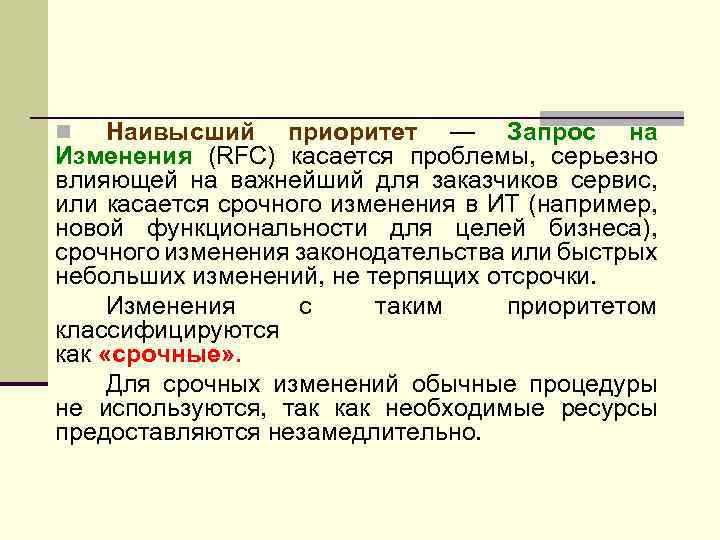 Наивысший приоритет — Запрос на Изменения (RFC) касается проблемы, серьезно влияющей на важнейший для заказчиков сервис, или касается срочного изменения в ИТ (например, новой функциональности для целей бизнеса), срочного изменения законодательства или быстрых небольших изменений, не терпящих отсрочки.

Изменения с таким приоритетом классифицируются как «срочные».

Для срочных изменений обычные процедуры не используются, так как необходимые ресурсы предоставляются незамедлительно.